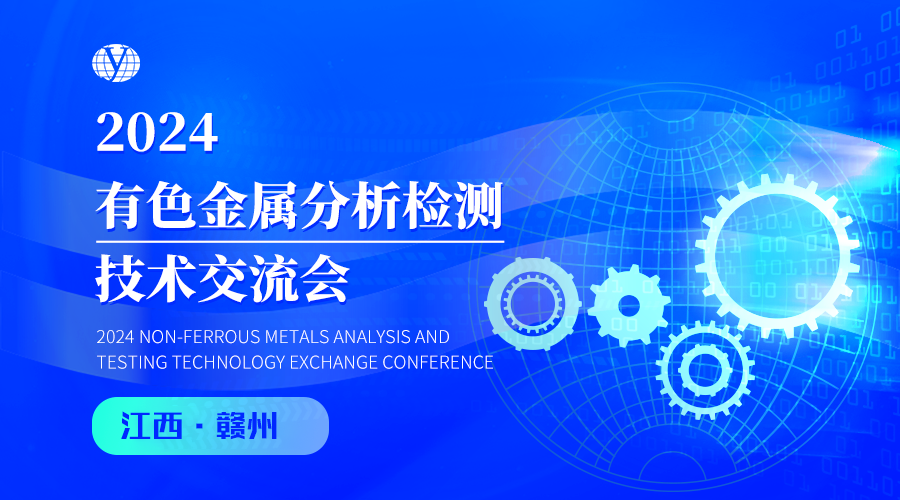 2024
有色金属分析检测
技术交流会

2024 NON-FERROUS METALS ANALYSIS AND TESTING TECHNOLOGY EXCHANGE CONFERENCE

江西 · 赣州